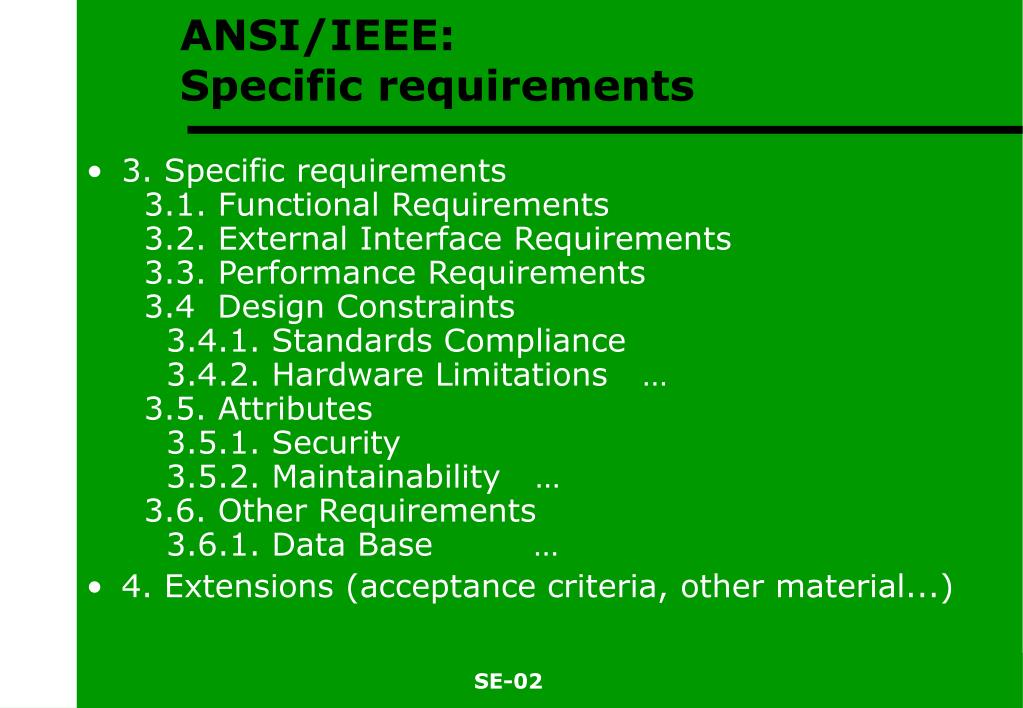 ANSI/IEEE:
Specific requirements

• 3. Specific requirements
3.1. Functional Requirements
3.2. External Interface Requirements
3.3. Performance Requirements
3.4 Design Constraints
3.4.1. Standards Compliance
3.4.2. Hardware Limitations …
3.5. Attributes
3.5.1. Security
3.5.2. Maintainability …
3.6. Other Requirements
3.6.1. Data Base …
• 4. Extensions (acceptance criteria, other material...)

SE-02